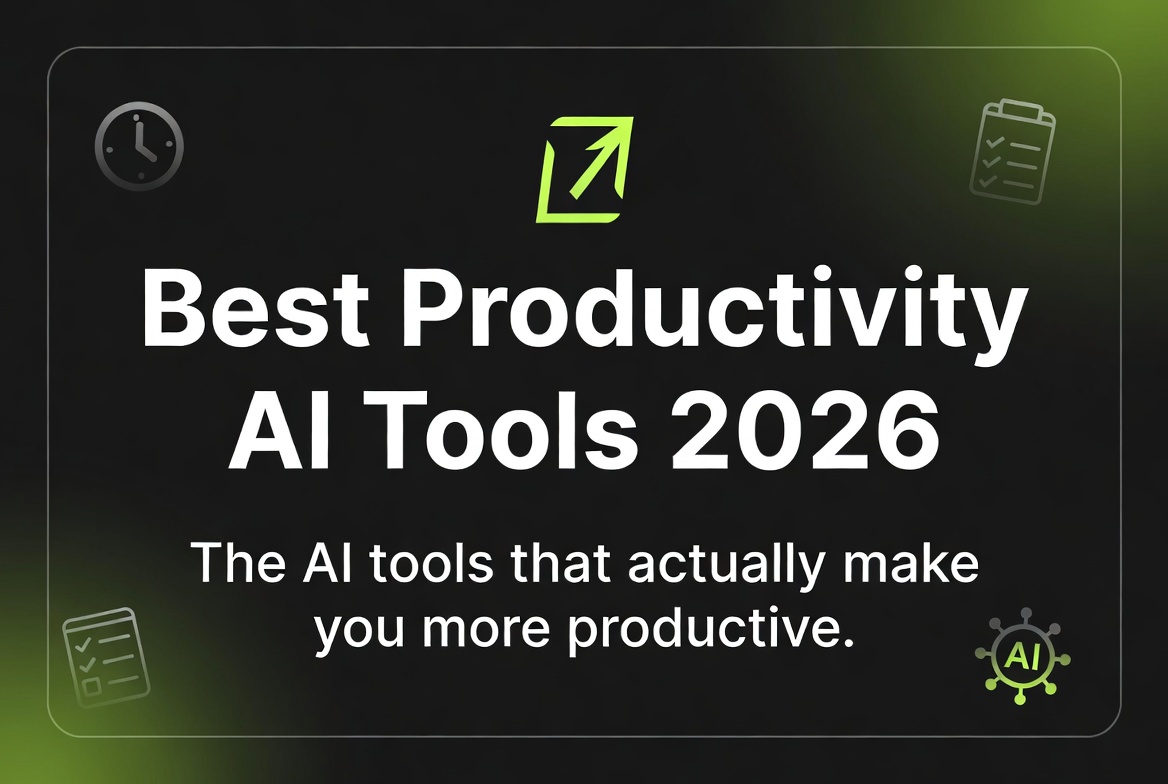 Best Productivity AI Tools 2026

The AI tools that actually make you more productive.

AI